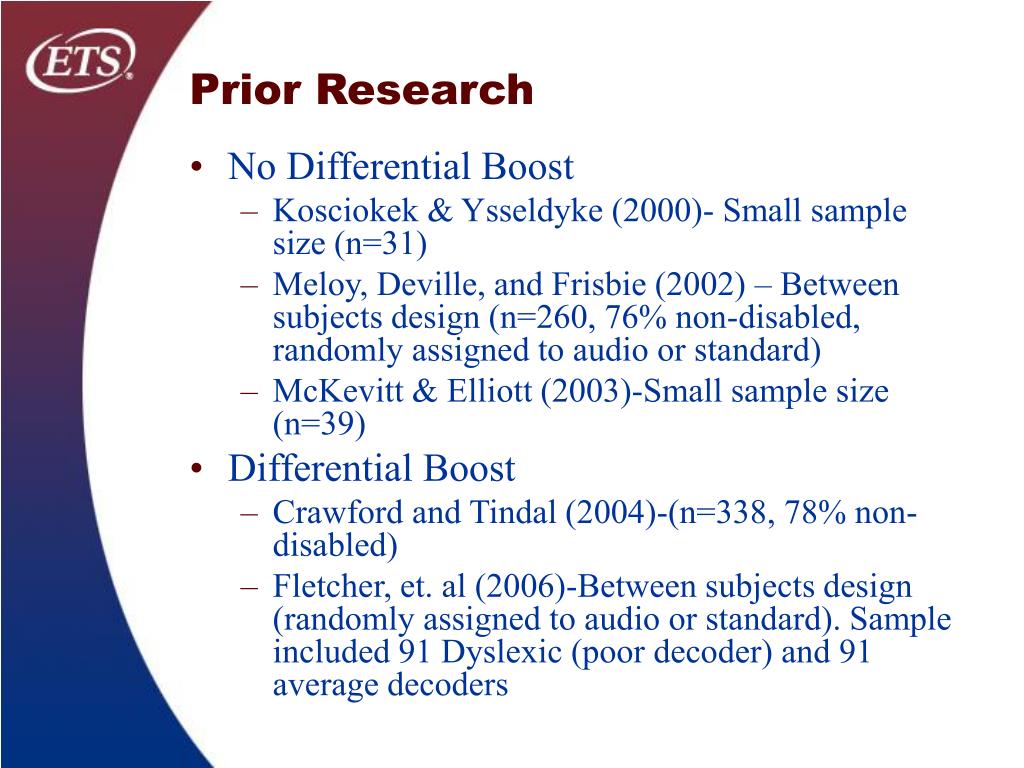 ETS®

Prior Research

• No Differential Boost
– Kosciokek & Ysseldyke (2000)- Small sample size (n=31)
– Meloy, Deville, and Frisbie (2002) – Between subjects design (n=260, 76% non-disabled, randomly assigned to audio or standard)
– McKevitt & Elliott (2003)-Small sample size (n=39)
• Differential Boost
– Crawford and Tindal (2004)-(n=338, 78% non-disabled)
– Fletcher, et. al (2006)-Between subjects design (randomly assigned to audio or standard). Sample included 91 Dyslexic (poor decoder) and 91 average decoders